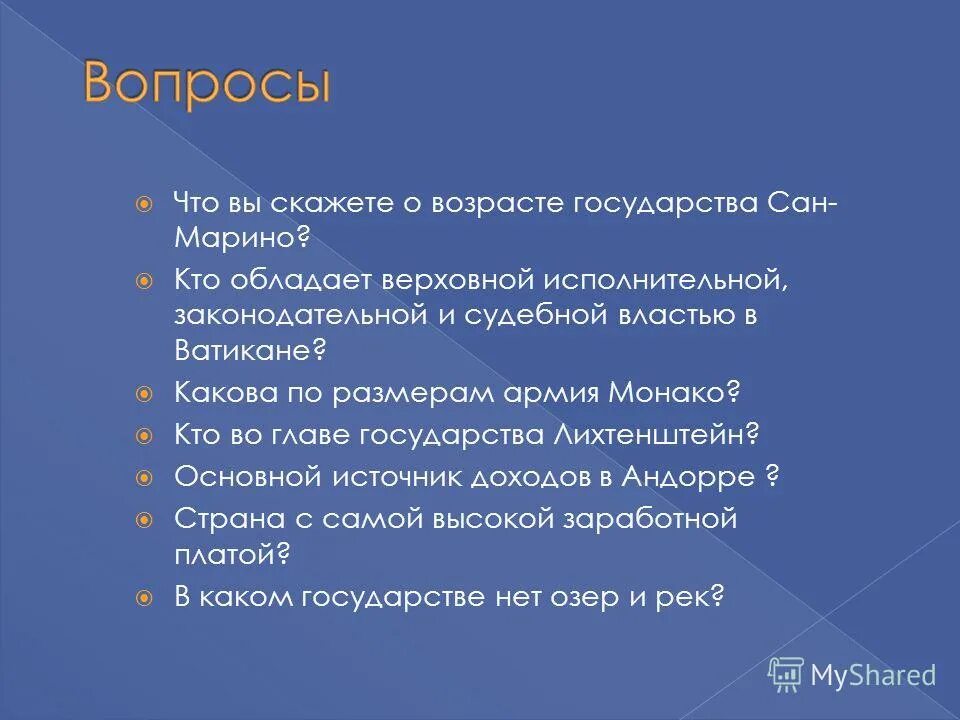 Вопросы

Что вы скажете о возрасте государства Сан-Марино?
Кто обладает верховной исполнительной, законодательной и судебной властью в Ватикане?
Какова по размерам армия Монако?
Кто во главе государства Лихтенштейн?
Основной источник доходов в Андорре ?
Страна с самой высокой заработной платой?
В каком государстве нет озер и рек?

MyShared